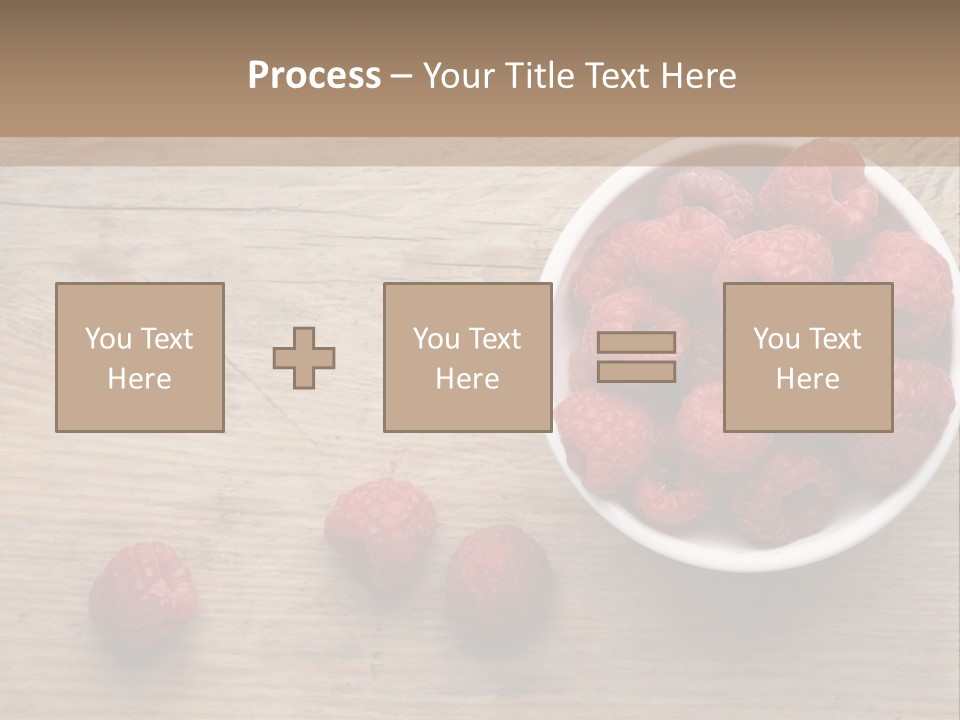 Process – Your Title Text Here

You Text Here

You Text Here

You Text Here